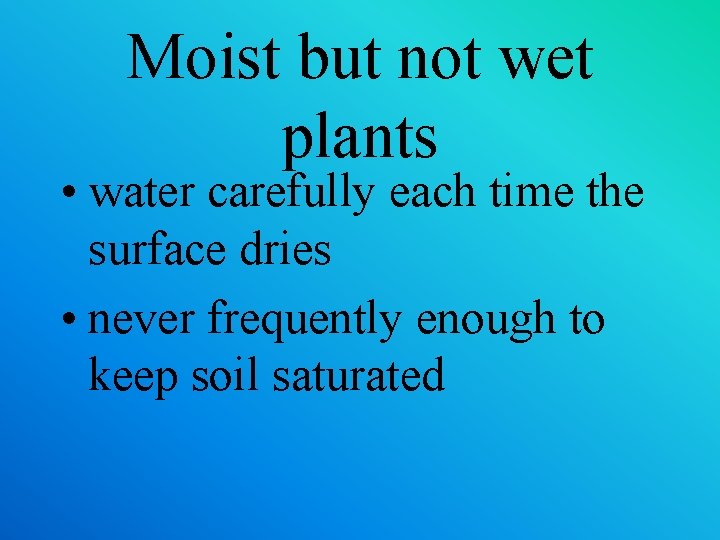 Moist but not wet plants

• water carefully each time the surface dries

• never frequently enough to keep soil saturated